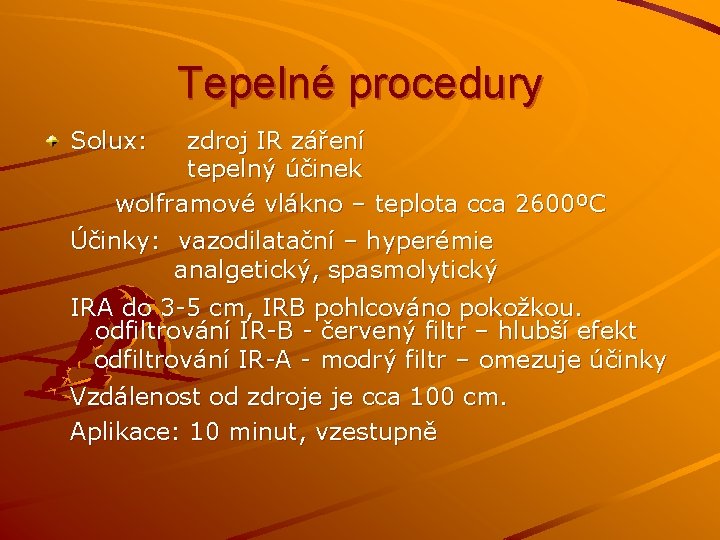 Tepelné procedury

Solux: zdroj IR záření
tepelný účinek
wolframové vlákno – teplota cca 2600ºC

Účinky: vazodilatační – hyperémie
analgetický, spasmolytický

IRA do 3-5 cm, IRB pohlcováno pokožkou.
odfiltrování IR-B - červený filtr – hlubší efekt
odfiltrování IR-A - modrý filtr – omezuje účinky

Vzdálenost od zdroje je cca 100 cm.

Aplikace: 10 minut, vzestupně